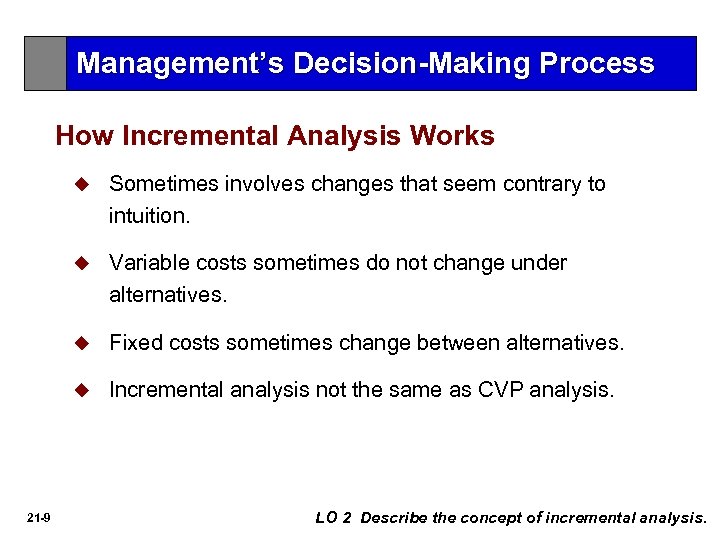 Management's Decision-Making Process

How Incremental Analysis Works

◆ Sometimes involves changes that seem contrary to intuition.

◆ Variable costs sometimes do not change under alternatives.

◆ Fixed costs sometimes change between alternatives.

◆ Incremental analysis not the same as CVP analysis.

21-9

LO 2 Describe the concept of incremental analysis.